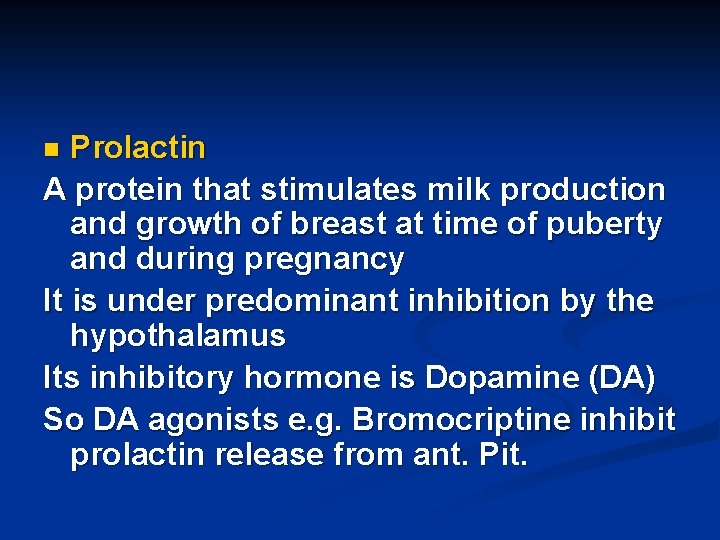 Prolactin

A protein that stimulates milk production and growth of breast at time of puberty and during pregnancy

It is under predominant inhibition by the hypothalamus

Its inhibitory hormone is Dopamine (DA)

So DA agonists e.g. Bromocriptine inhibit prolactin release from ant. Pit.